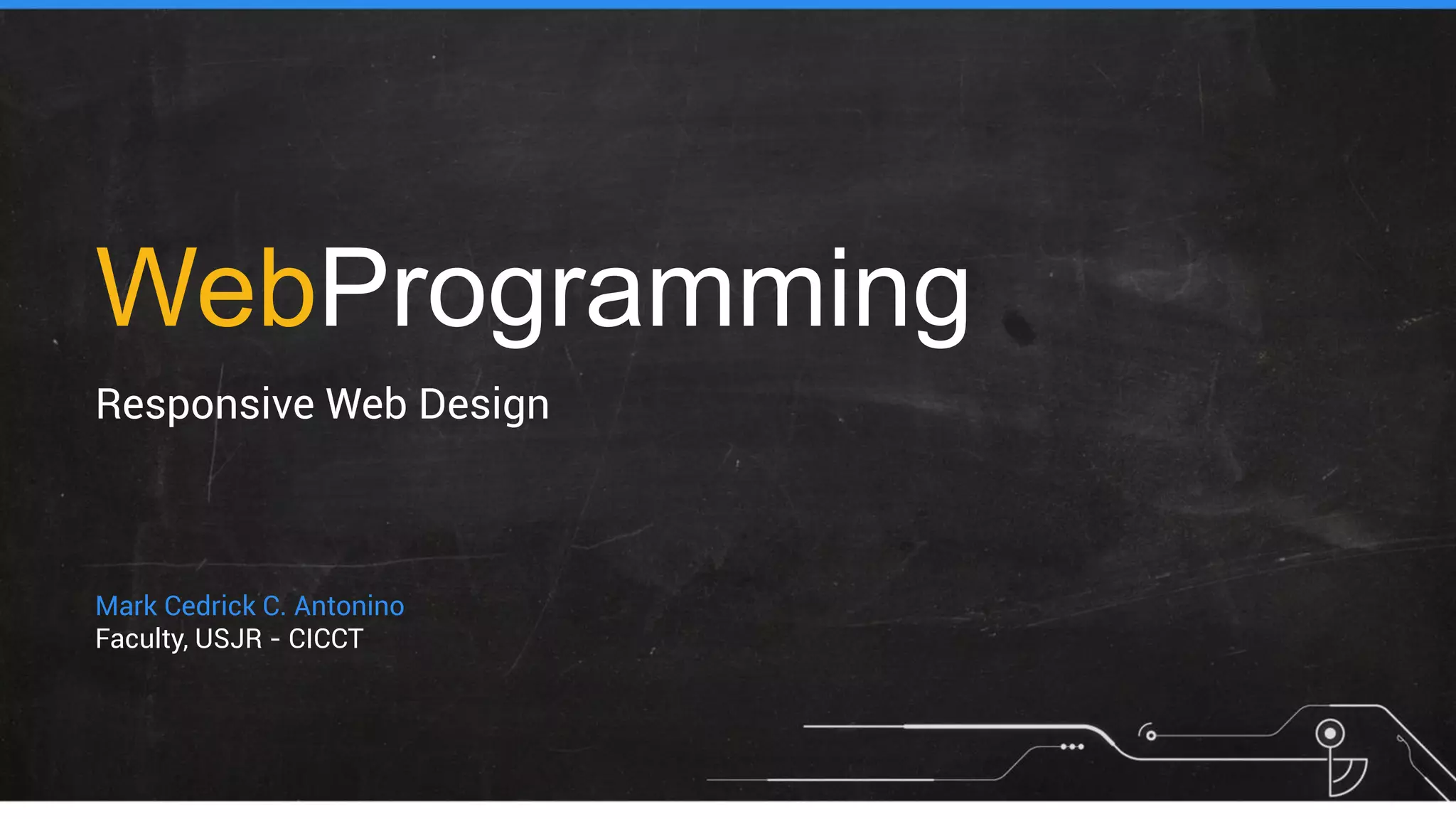 WebProgramming

Responsive Web Design

Mark Cedrick C. Antonino
Faculty, USJR - CICCT